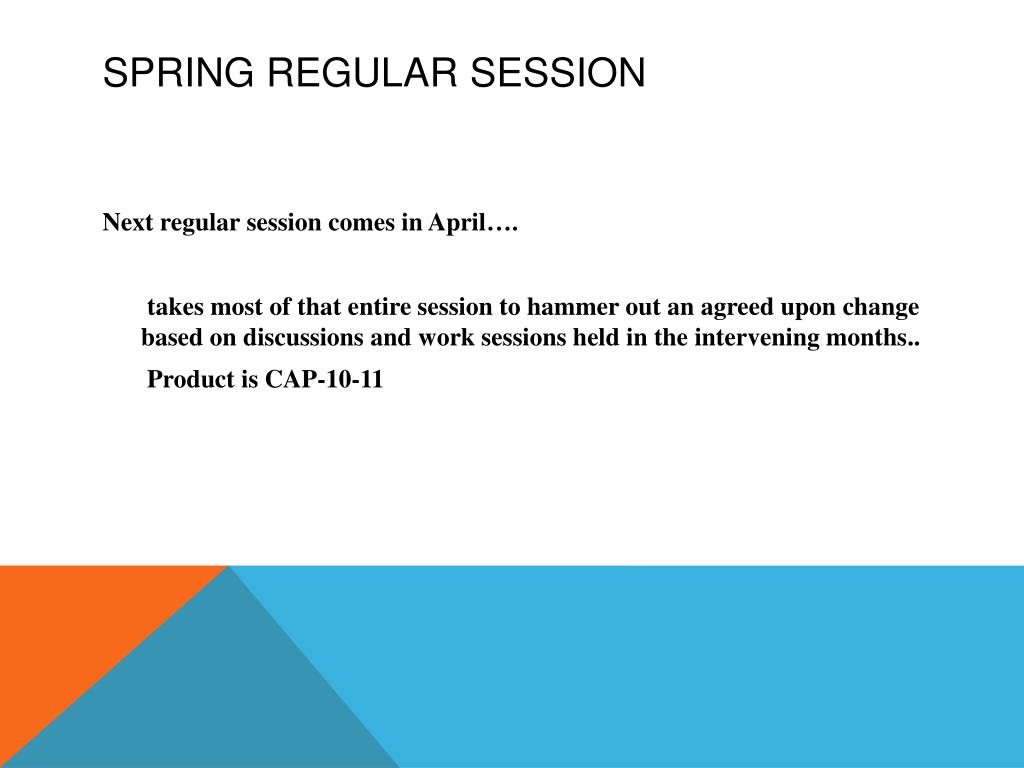 SPRING REGULAR SESSION

Next regular session comes in April….

takes most of that entire session to hammer out an agreed upon change based on discussions and work sessions held in the intervening months..

Product is CAP-10-11